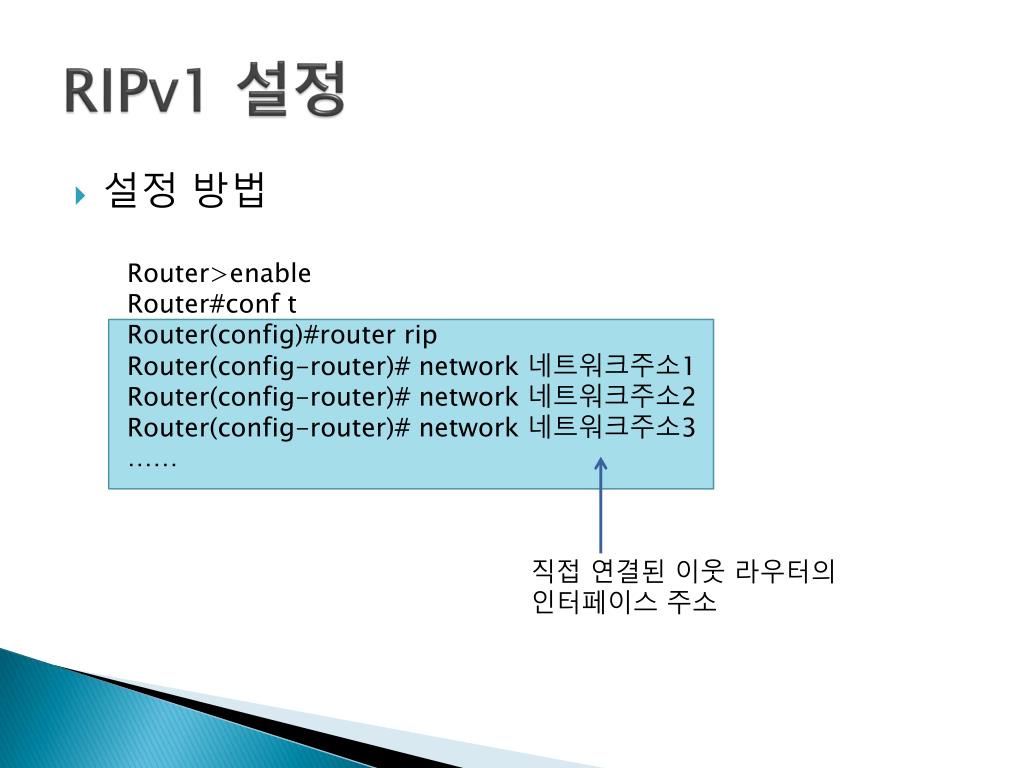 RIPv1 설정

설정 방법

Router>enable
Router#conf t
Router(config)#router rip
Router(config-router)# network 네트워크주소1
Router(config-router)# network 네트워크주소2
Router(config-router)# network 네트워크주소3
……

직접 연결된 이웃 라우터의 인터페이스 주소